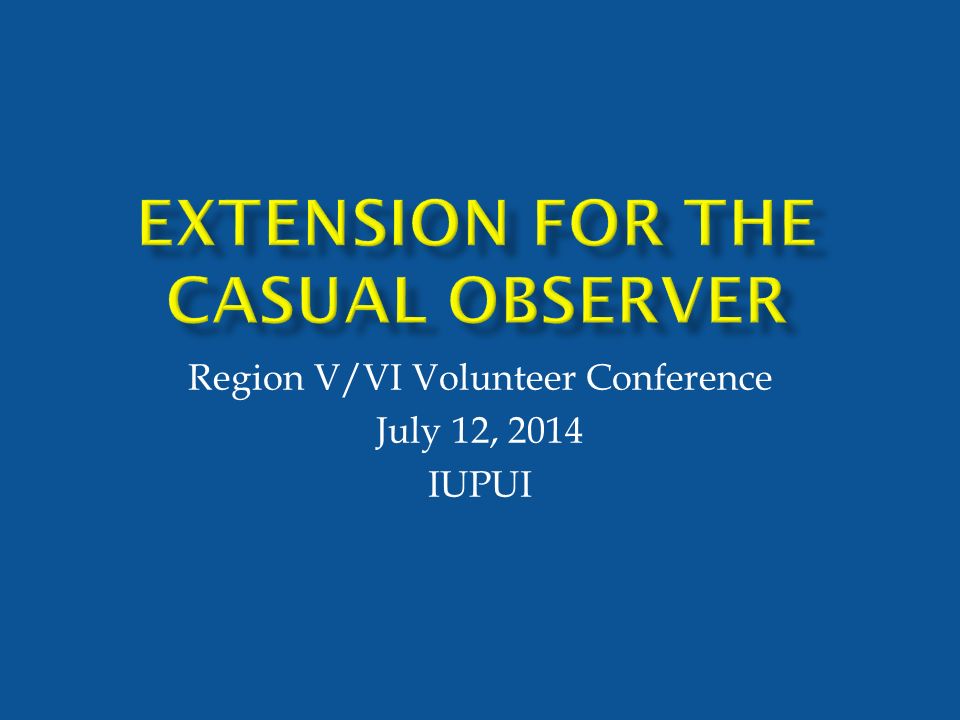 EXTENSION FOR THE CASUAL OBSERVER

Region V/VI Volunteer Conference
July 12, 2014
IUPUI